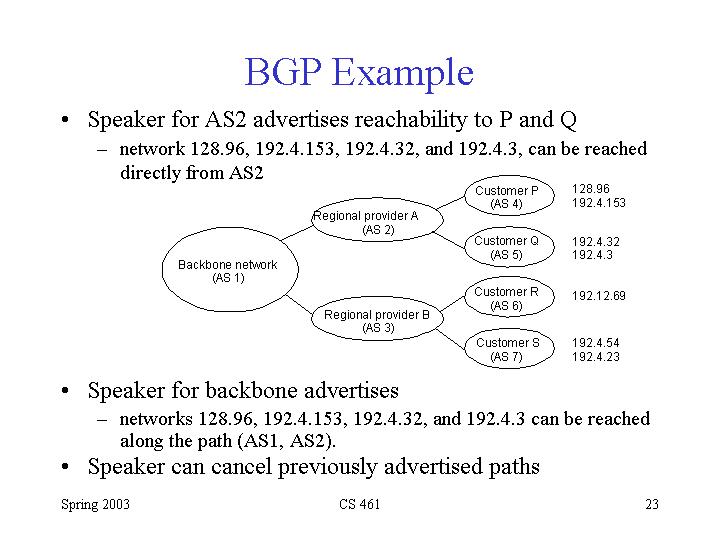 BGP Example

• Speaker for AS2 advertises reachability to P and Q
– network 128.96, 192.4.153, 192.4.32, and 192.4.3, can be reached directly from AS2

Backbone network
(AS 1)

Regional provider A
(AS 2)

Regional provider B
(AS 3)

Customer P
(AS 4)

128.96
192.4.153

Customer Q
(AS 5)

192.4.32
192.4.3

Customer R
(AS 6)

192.12.69

Customer S
(AS 7)

192.4.54
192.4.23

• Speaker for backbone advertises
– networks 128.96, 192.4.153, 192.4.32, and 192.4.3 can be reached along the path (AS1, AS2).
• Speaker can cancel previously advertised paths

Spring 2003 CS 461 23